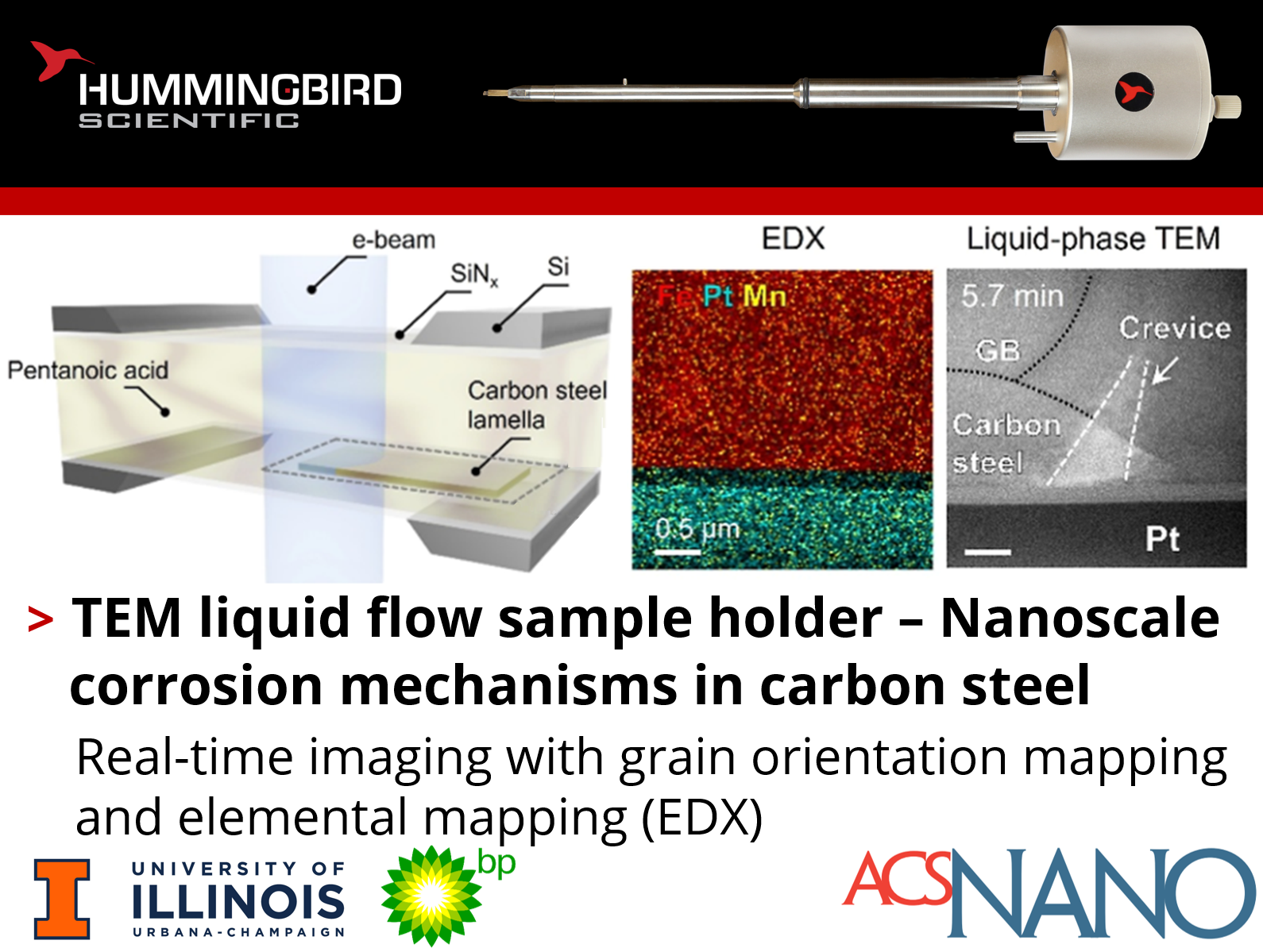 HUMMINGBIRD
SCIENTIFIC

e-beam
$SiN_x$
Si
Pentanoic acid
Carbon steel lamella

EDX
Fe Pt Mn
0.5 μm

Liquid-phase TEM
5.7 min
GB
Crevice
Carbon steel
Pt

> TEM liquid flow sample holder – Nanoscale corrosion mechanisms in carbon steel

Real-time imaging with grain orientation mapping and elemental mapping (EDX)

I
UNIVERSITY OF
ILLINOIS
URBANA-CHAMPAIGN

bp

ACS NANO